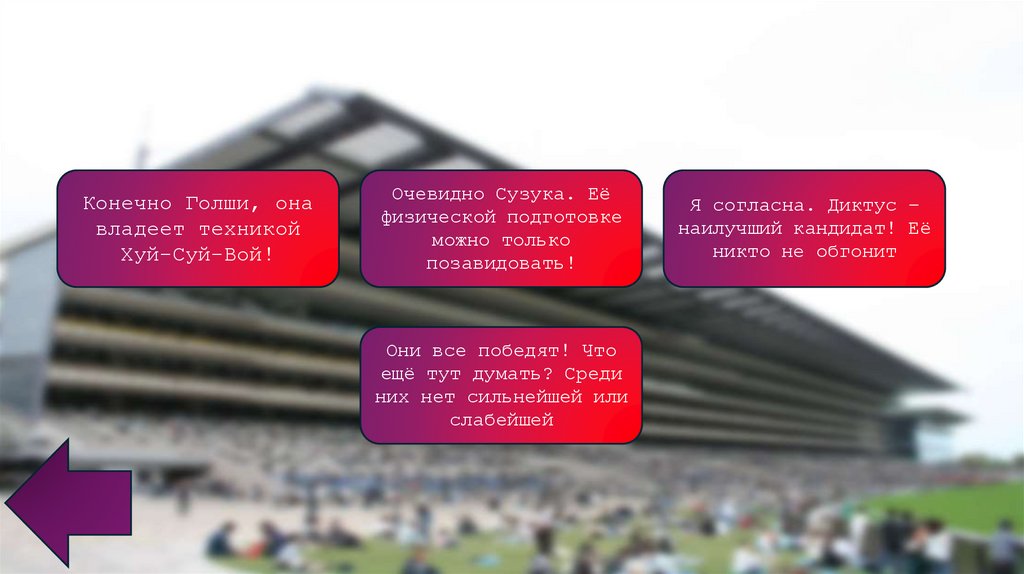 Конечно Голши, она владеет техникой Хуй-Суй-Вой!

Очевидно Сузука. Её физической подготовке можно только позавидовать!

Я согласна. Диктус – наилучший кандидат! Её никто не обгонит

Они все победят! Что ещё тут думать? Среди них нет сильнейшей или слабейшей